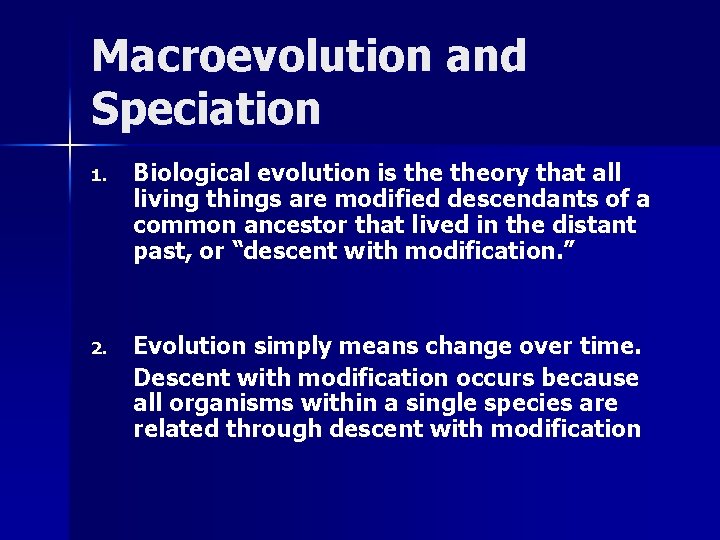 Macroevolution and Speciation

1. Biological evolution is the theory that all living things are modified descendants of a common ancestor that lived in the distant past, or “descent with modification.”

2. Evolution simply means change over time.

Descent with modification occurs because all organisms within a single species are related through descent with modification